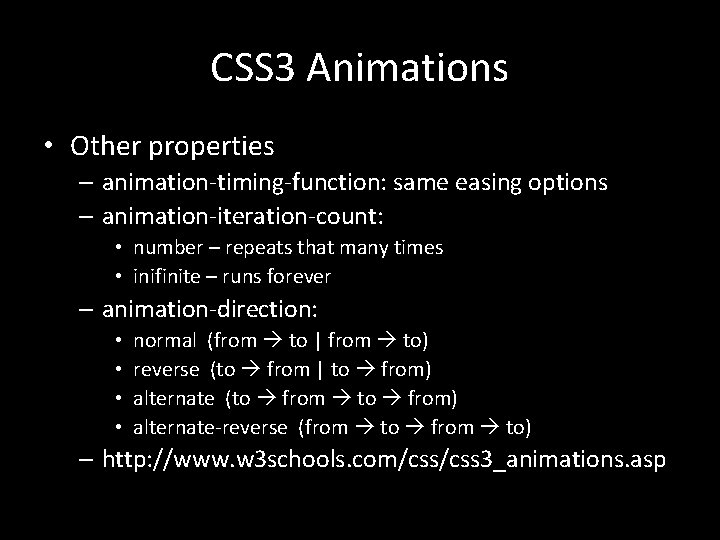 CSS3 Animations

• Other properties
– animation-timing-function: same easing options
– animation-iteration-count:
• number – repeats that many times
• inifinite – runs forever
– animation-direction:
• normal (from → to | from → to)
• reverse (to → from | to → from)
• alternate (to → from → to → from)
• alternate-reverse (from → to → from → to)
– http://www.w3schools.com/css/css3_animations.asp